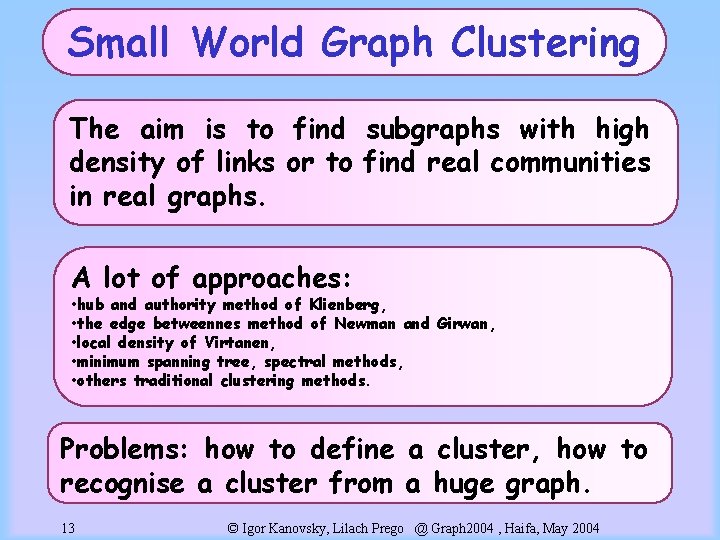 Small World Graph Clustering

The aim is to find subgraphs with high density of links or to find real communities in real graphs.

A lot of approaches:
•hub and authority method of Klienberg,
•the edge betweennes method of Newman and Girwan,
•local density of Virtanen,
•minimum spanning tree, spectral methods,
•others traditional clustering methods.

Problems: how to define a cluster, how to recognise a cluster from a huge graph.

13 © Igor Kanovsky, Lilach Prego @ Graph2004 , Haifa, May 2004